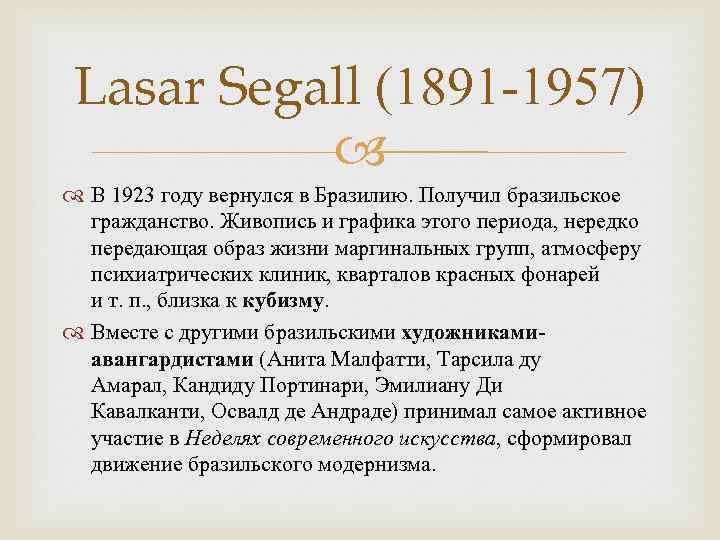 Lasar Segall (1891-1957)

В 1923 году вернулся в Бразилию. Получил бразильское гражданство. Живопись и графика этого периода, нередко передающая образ жизни маргинальных групп, атмосферу психиатрических клиник, кварталов красных фонарей и т. п., близка к кубизму.

Вместе с другими бразильскими художниками-авангардистами (Анита Малфатти, Тарсила ду Амарал, Кандиду Портинари, Эмилиану Ди Кавалканти, Освалд де Андраде) принимал самое активное участие в Неделях современного искусства, сформировал движение бразильского модернизма.